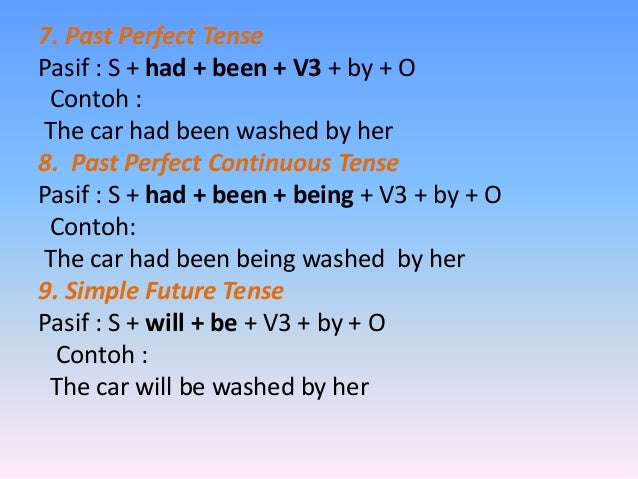 7. Past Perfect Tense
Pasif : S + had + been + V3 + by + O
Contoh :
The car had been washed by her

8. Past Perfect Continuous Tense
Pasif : S + had + been + being + V3 + by + O
Contoh:
The car had been being washed by her

9. Simple Future Tense
Pasif : S + will + be + V3 + by + O
Contoh :
The car will be washed by her